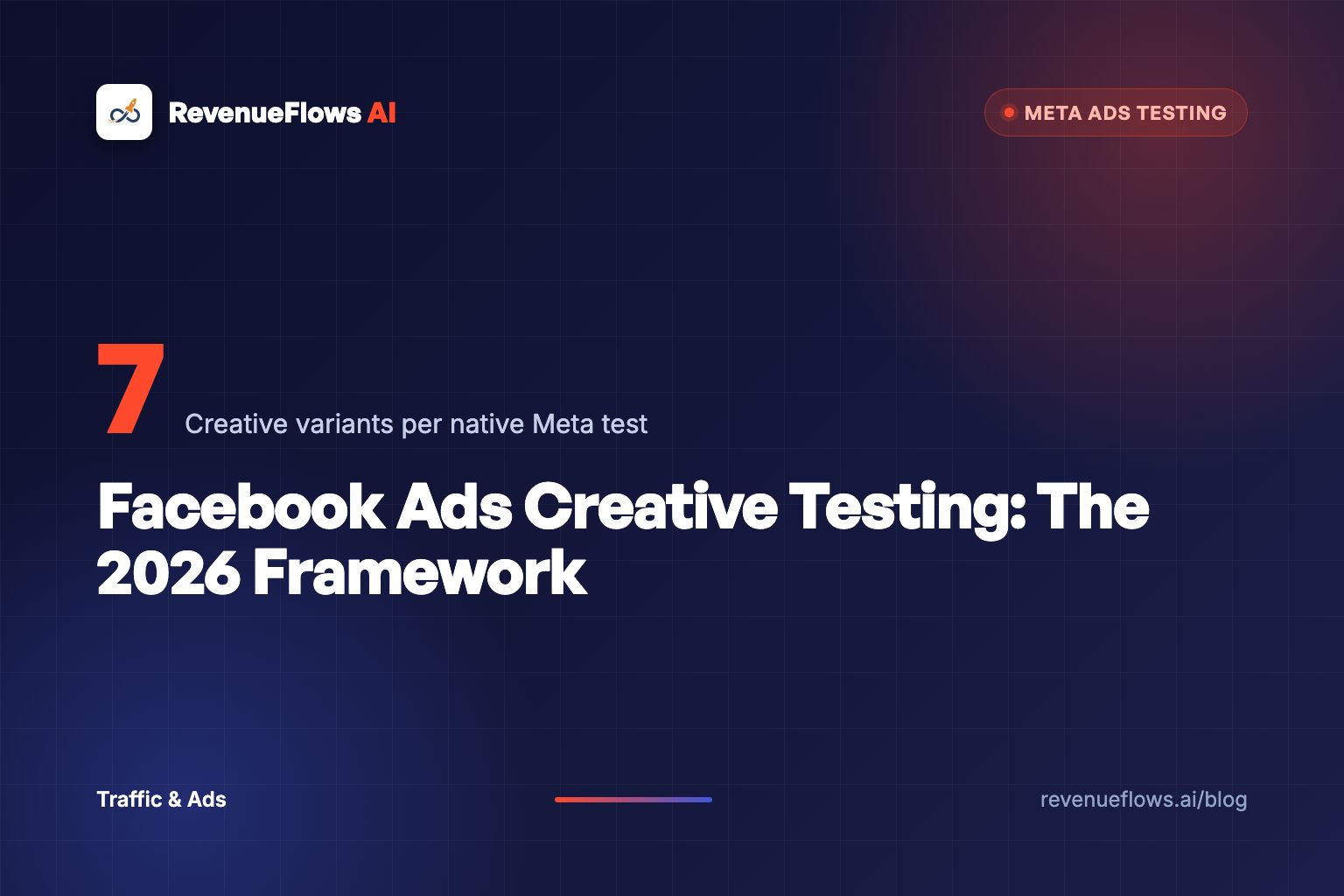 RevenueFlows AI

META ADS TESTING

7

Creative variants per native Meta test

Facebook Ads Creative Testing: The 2026 Framework

Traffic & Ads

revenueflows.ai/blog